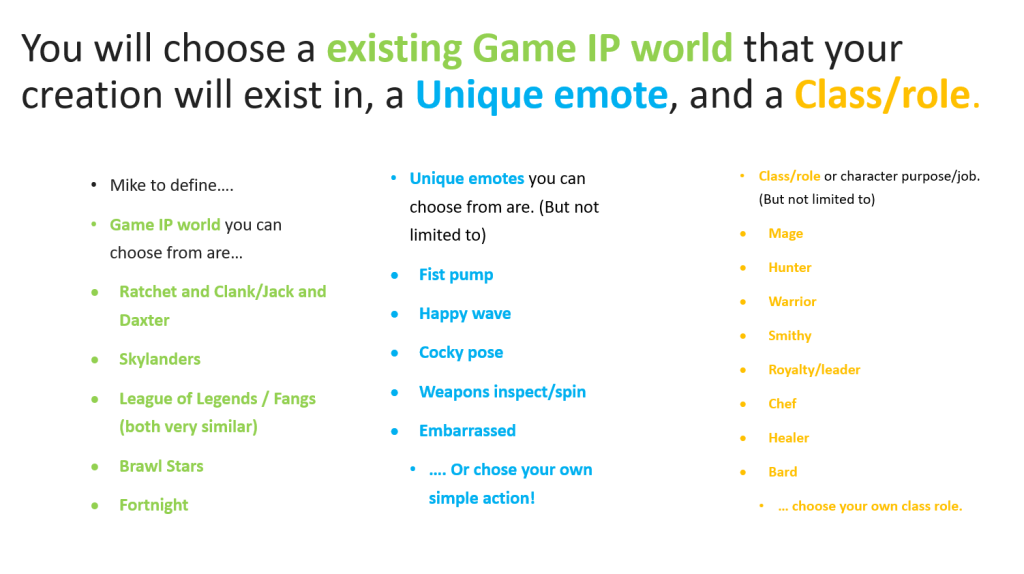 You will choose a existing Game IP world that your creation will exist in, a Unique emote, and a Class/role.

• Mike to define….

• Game IP world you can choose from are…

• Ratchet and Clank/Jack and Daxter

• Skylanders

• League of Legends / Fangs (both very similar)

• Brawl Stars

• Fortnight

• Unique emotes you can choose from are. (But not limited to)

• Fist pump

• Happy wave

• Cocky pose

• Weapons inspect/spin

• Embarrassed

• …. Or chose your own simple action!

• Class/role or character purpose/job. (But not limited to)

• Mage

• Hunter

• Warrior

• Smithy

• Royalty/leader

• Chef

• Healer

• Bard

• … choose your own class role.